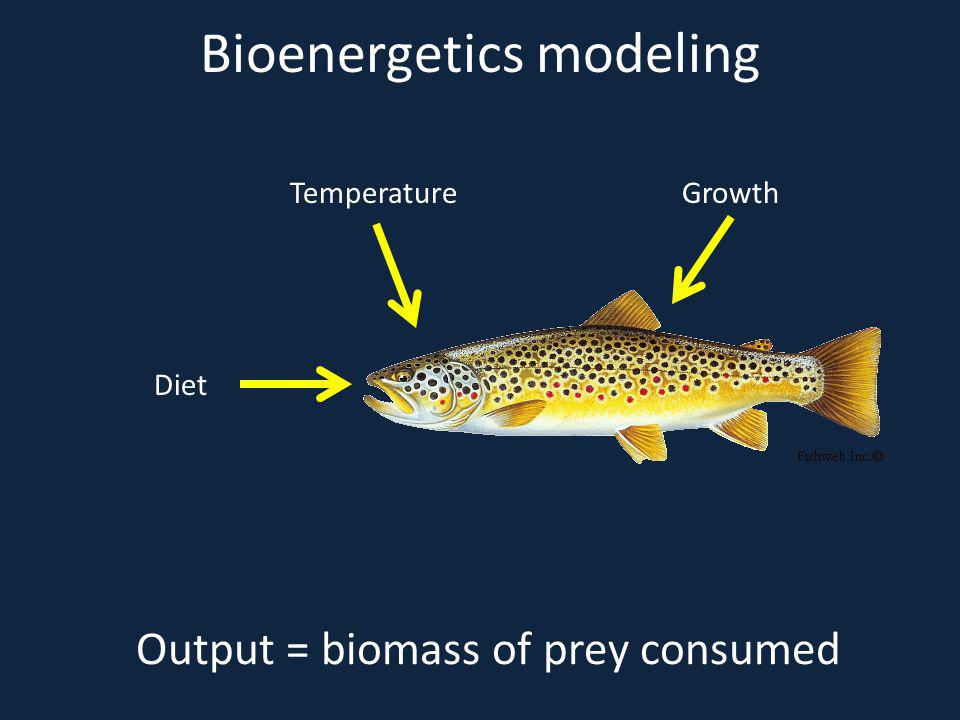 Bioenergetics modeling

Temperature

Growth

Diet

Fishweb Inc ©

Output = biomass of prey consumed